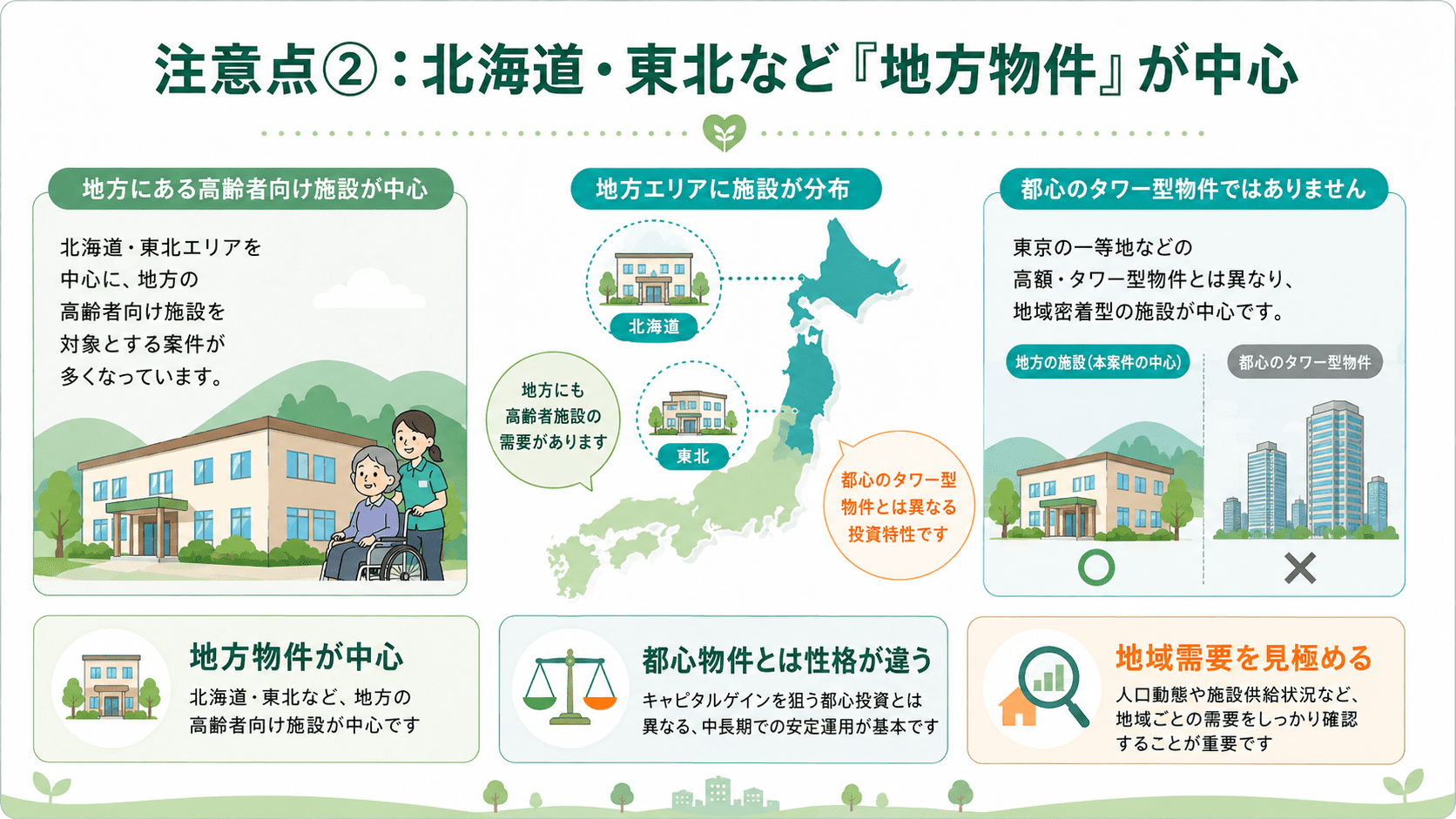 注意点②：北海道・東北など『地方物件』が中心

地方にある高齢者向け施設が中心

北海道・東北エリアを中心に、地方の高齢者向け施設を対象とする案件が多くなっています。

地方エリアに施設が分布

北海道

東北

地方にも高齢者施設の需要があります

都心のタワー型物件とは異なる投資特性です

都心のタワー型物件ではありません

東京の一等地などの高額・タワー型物件とは異なり、地域密着型の施設が中心です。

地方の施設（本案件の中心）

都心のタワー型物件

○

×

地方物件が中心

北海道・東北など、地方の高齢者向け施設が中心です

都心物件とは性格が違う

キャピタルゲインを狙う都心投資とは異なる、中長期での安定運用が基本です

地域需要を見極める

人口動態や施設供給状況など、地域ごとの需要をしっかり確認することが重要です